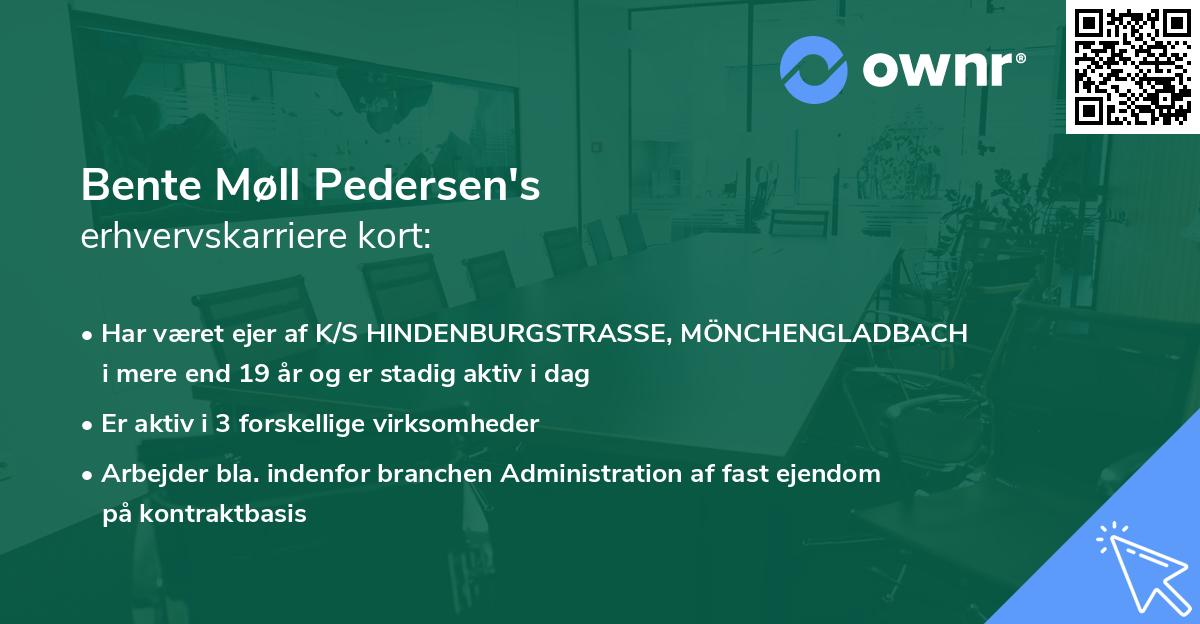 ownr®

Bente Møll Pedersen's
erhvervskarriere kort:

• Har været ejer af K/S HINDENBURGSTRASSE, MÖNCHENGLADBACH i mere end 19 år og er stadig aktiv i dag

• Er aktiv i 3 forskellige virksomheder

• Arbejder bla. indenfor branchen Administration af fast ejendom på kontraktbasis